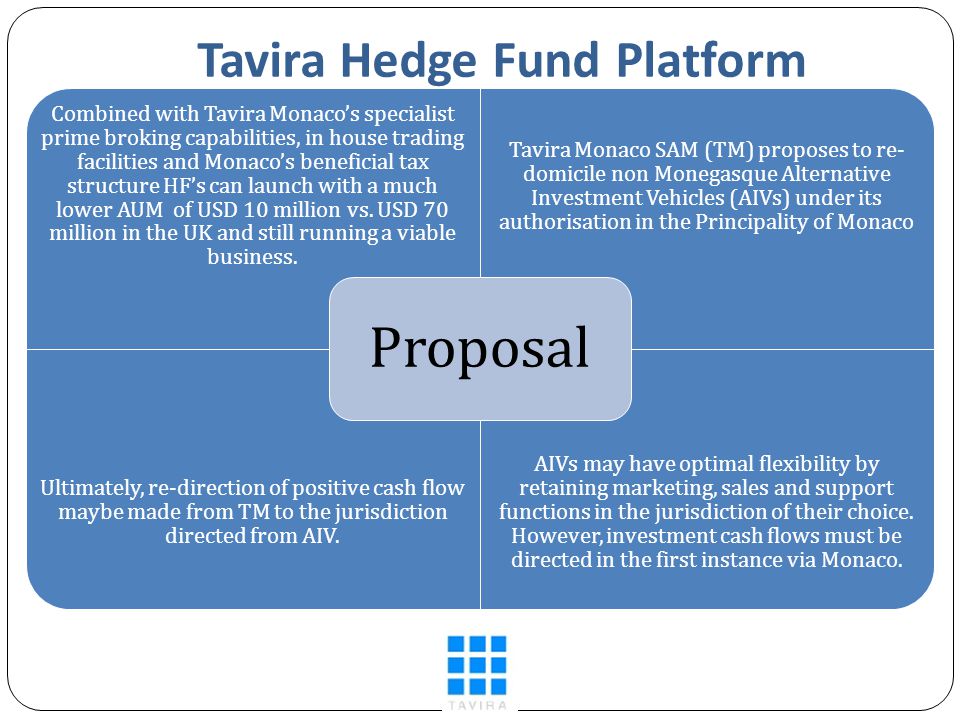 Tavira Hedge Fund Platform

Combined with Tavira Monaco's specialist prime broking capabilities, in house trading facilities and Monaco's beneficial tax structure HF's can launch with a much lower AUM of USD 10 million vs. USD 70 million in the UK and still running a viable business.

Tavira Monaco SAM (TM) proposes to re-domicile non Monegasque Alternative Investment Vehicles (AIVs) under its authorisation in the Principality of Monaco

Proposal

Ultimately, re-direction of positive cash flow maybe made from TM to the jurisdiction directed from AIV.

AIVs may have optimal flexibility by retaining marketing, sales and support functions in the jurisdiction of their choice. However, investment cash flows must be directed in the first instance via Monaco.

TAVIRA